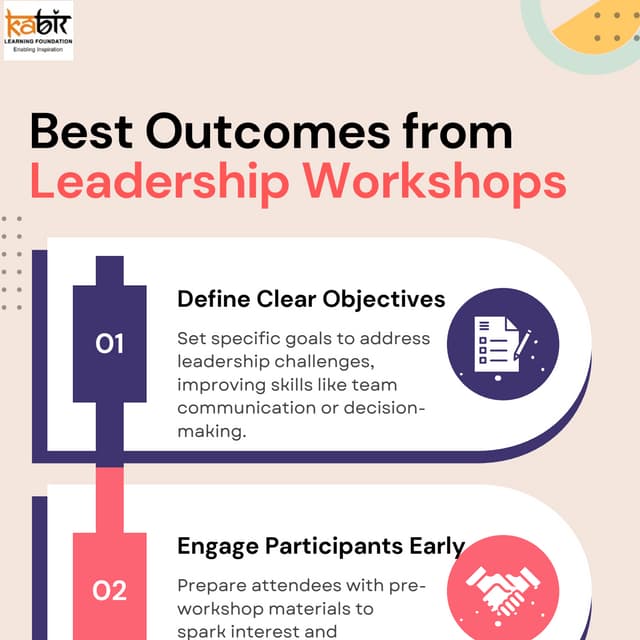 kabir
LEARNING FOUNDATION
Enabling Inspiration

Best Outcomes from Leadership Workshops

01

Define Clear Objectives

Set specific goals to address leadership challenges, improving skills like team communication or decision-making.

02

Engage Participants Early

Prepare attendees with pre-workshop materials to spark interest and